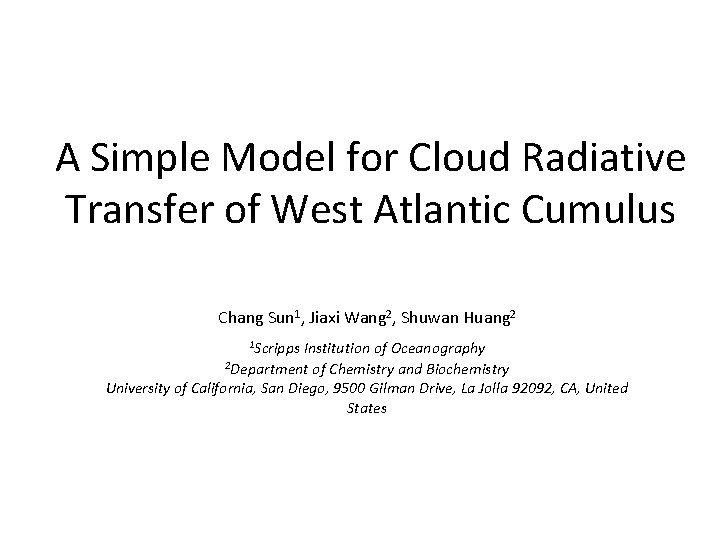 A Simple Model for Cloud Radiative Transfer of West Atlantic Cumulus

Chang Sun$^1$, Jiaxi Wang$^2$, Shuwan Huang$^2$

$^1$Scripps Institution of Oceanography
$^2$Department of Chemistry and Biochemistry
University of California, San Diego, 9500 Gilman Drive, La Jolla 92092, CA, United States